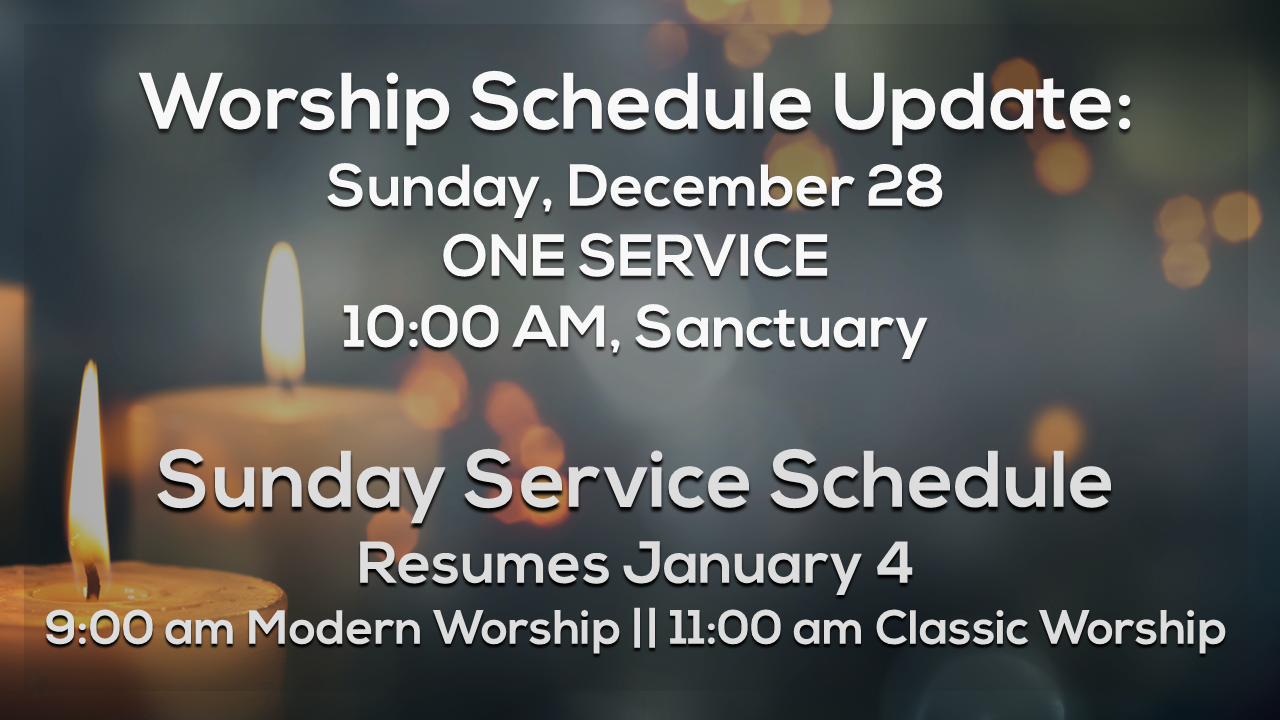 Worship Schedule Update:
Sunday, December 28
ONE SERVICE
10:00 AM, Sanctuary

Sunday Service Schedule
Resumes January 4
9:00 am Modern Worship || 11:00 am Classic Worship